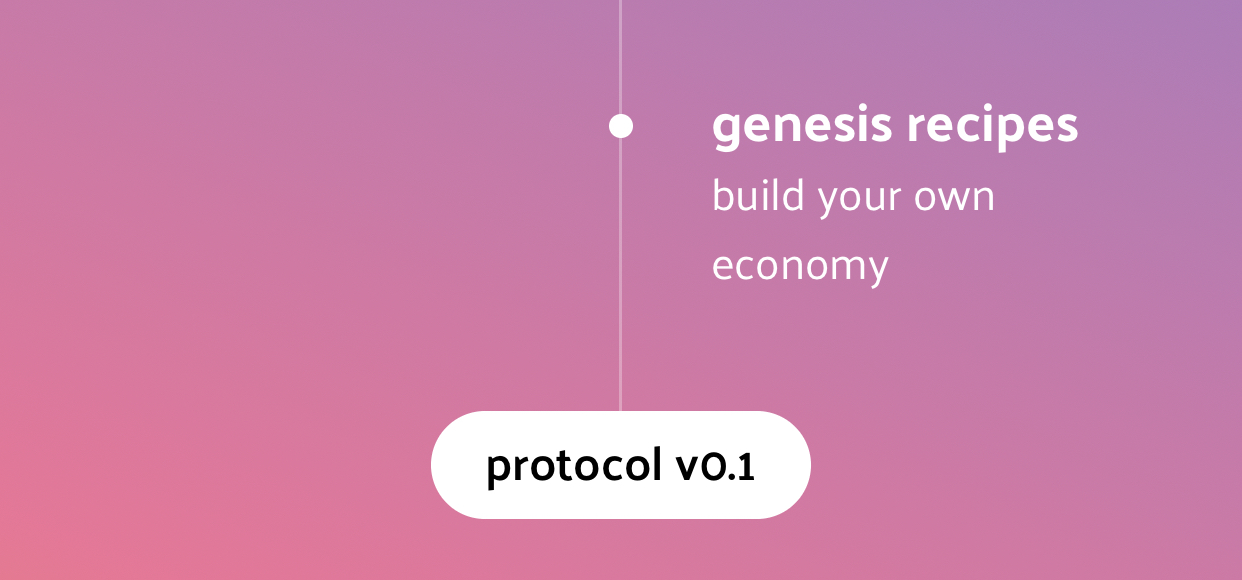 genesis recipes
build your own economy

protocol v0.1